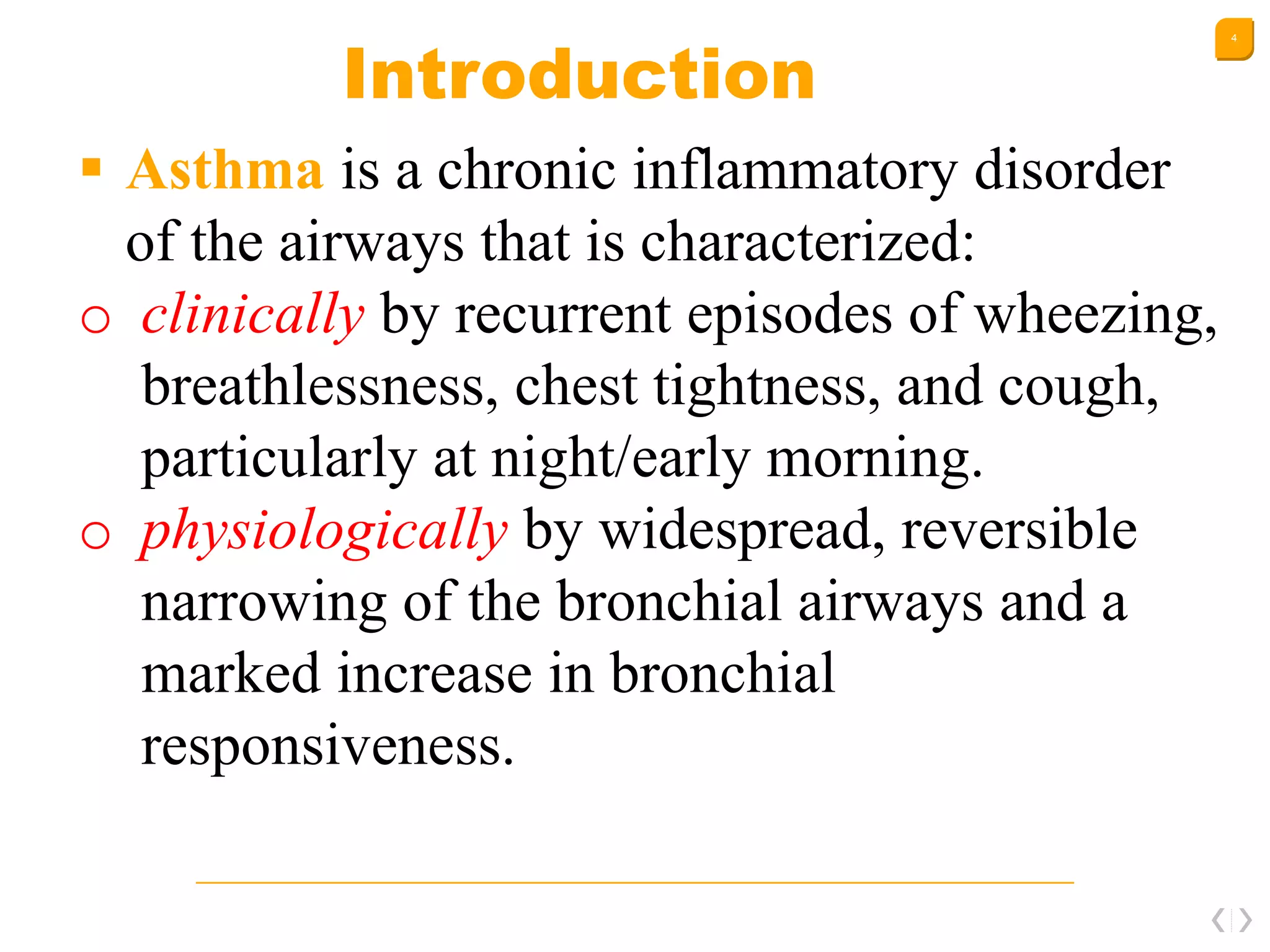 4

Introduction

▪ Asthma is a chronic inflammatory disorder of the airways that is characterized:

o clinically by recurrent episodes of wheezing, breathlessness, chest tightness, and cough, particularly at night/early morning.

o physiologically by widespread, reversible narrowing of the bronchial airways and a marked increase in bronchial responsiveness.